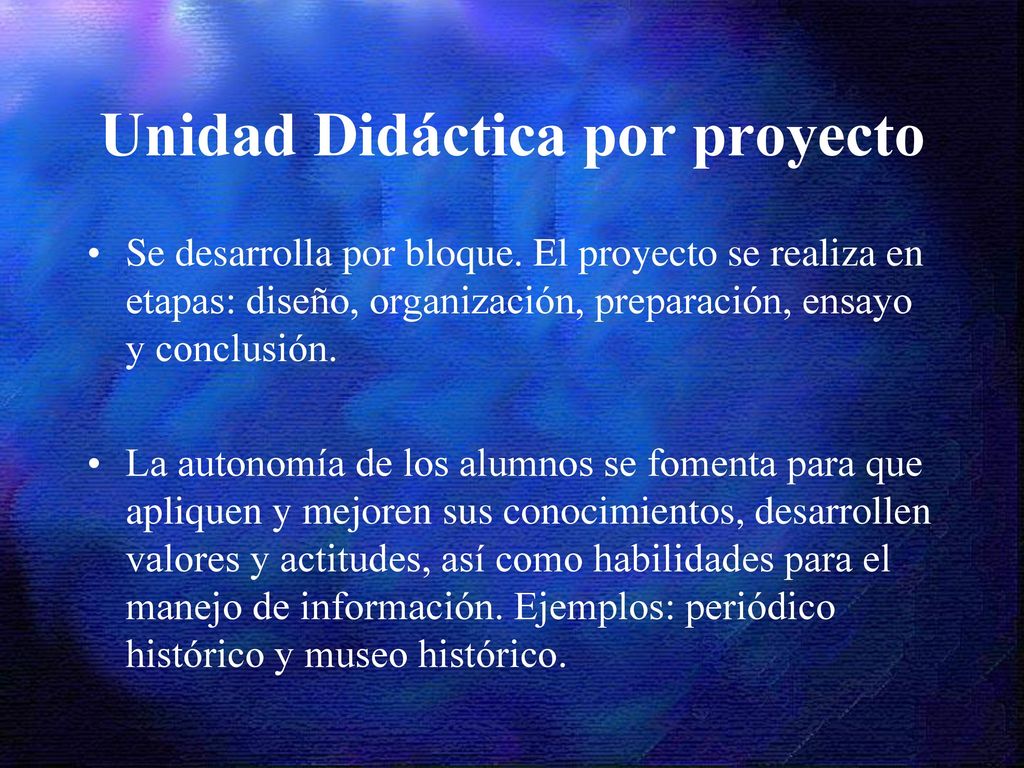 Unidad Didáctica por proyecto

• Se desarrolla por bloque. El proyecto se realiza en etapas: diseño, organización, preparación, ensayo y conclusión.

• La autonomía de los alumnos se fomenta para que apliquen y mejoren sus conocimientos, desarrollen valores y actitudes, así como habilidades para el manejo de información. Ejemplos: periódico histórico y museo histórico.